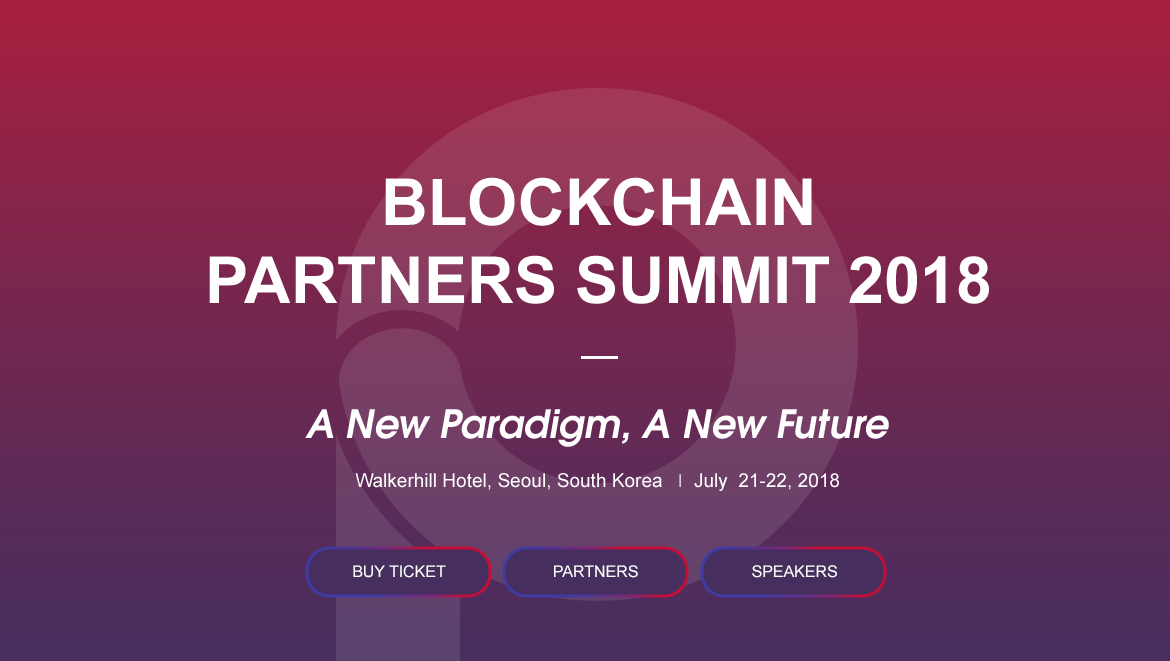 BLOCKCHAIN
PARTNERS SUMMIT 2018

A New Paradigm, A New Future

Walkerhill Hotel, Seoul, South Korea | July 21-22, 2018

BUY TICKET
PARTNERS
SPEAKERS